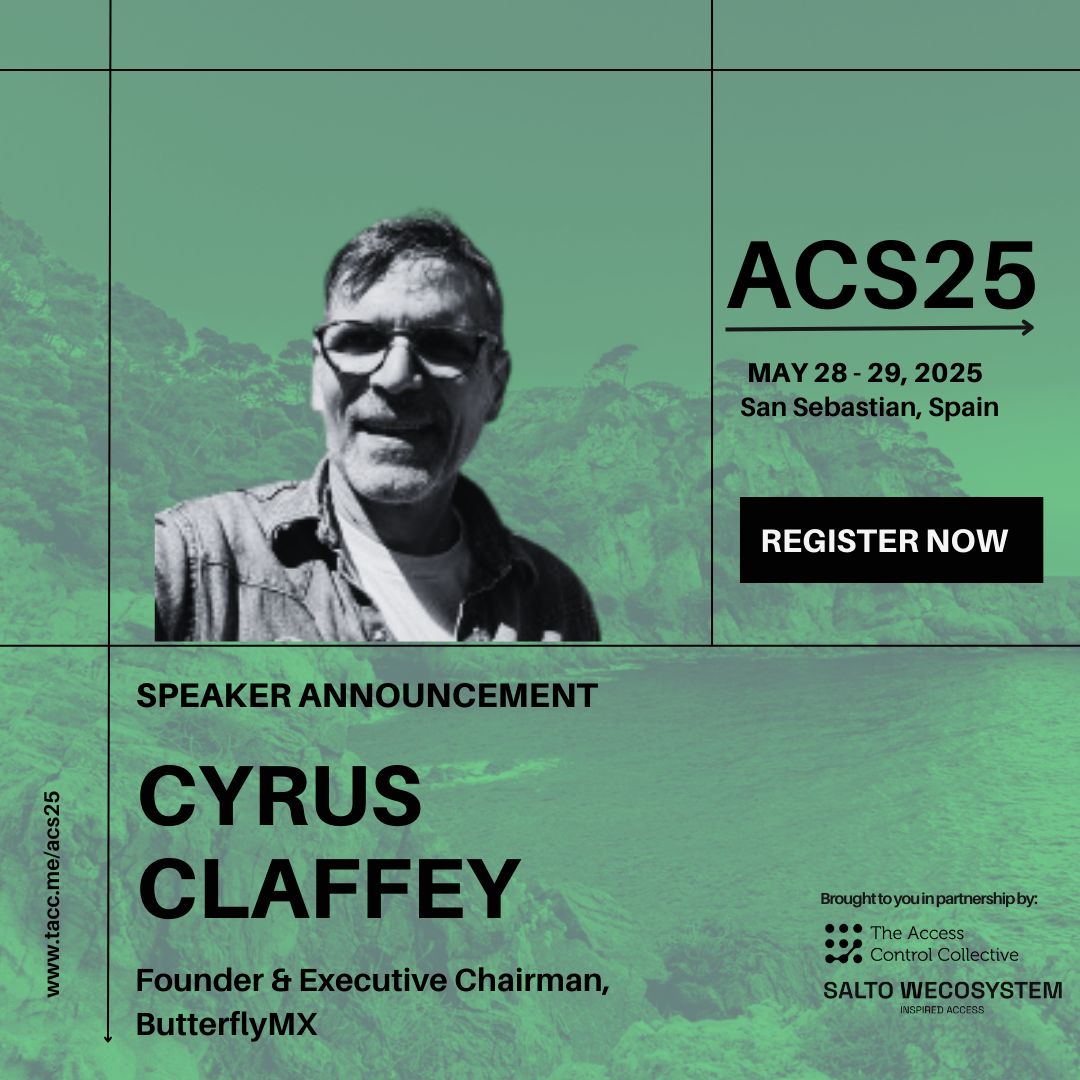 ACS25

MAY 28 - 29, 2025
San Sebastian, Spain

REGISTER NOW

SPEAKER ANNOUNCEMENT

CYRUS CLAFFEY

Founder & Executive Chairman, ButterflyMX

www.tacc.me/acs25

Brought to you in partnership by:

The Access Control Collective

SALTO WECOSYSTEM
INSPIRED ACCESS